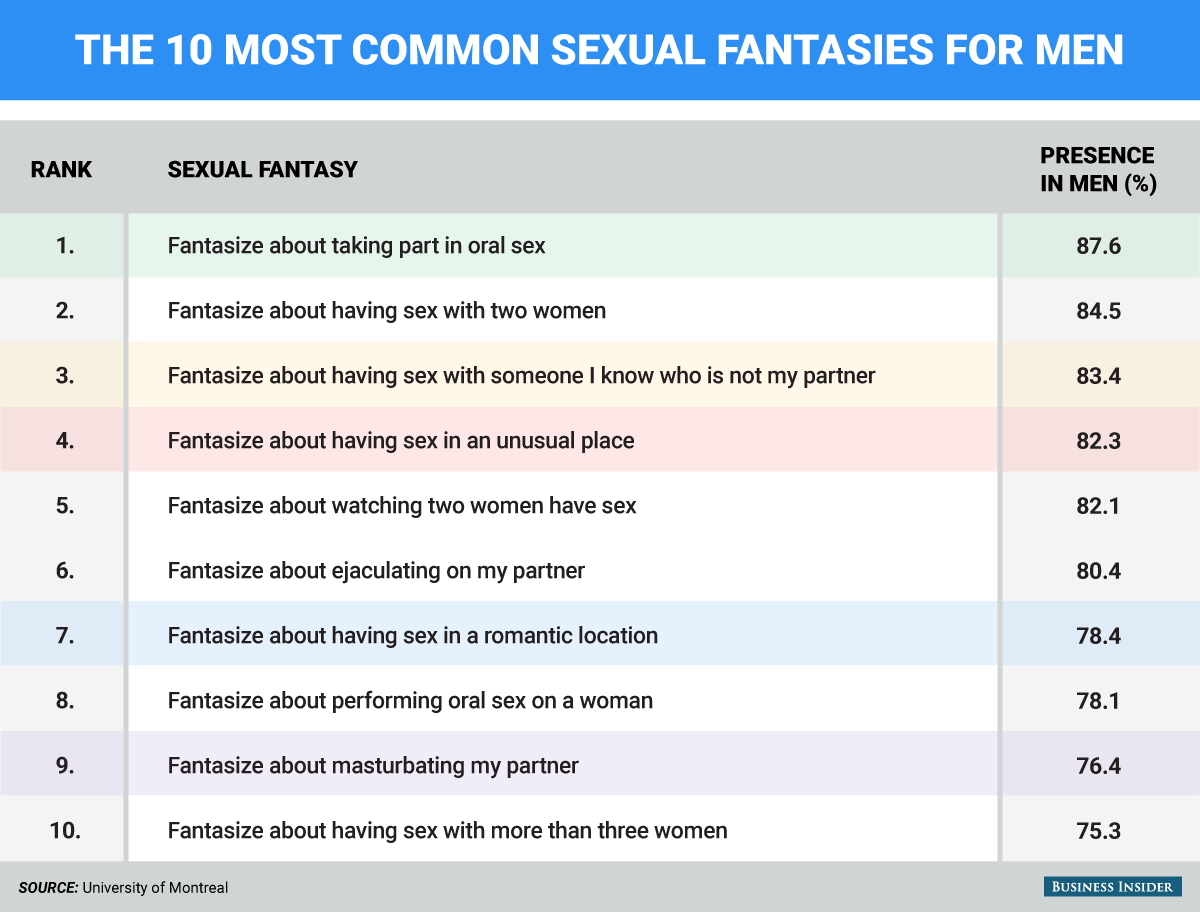 THE 10 MOST COMMON SEXUAL FANTASIES FOR MEN

| RANK | SEXUAL FANTASY | PRESENCE IN MEN (%) |
|---|---|---|
| 1. | Fantasize about taking part in oral sex | 87.6 |
| 2. | Fantasize about having sex with two women | 84.5 |
| 3. | Fantasize about having sex with someone I know who is not my partner | 83.4 |
| 4. | Fantasize about having sex in an unusual place | 82.3 |
| 5. | Fantasize about watching two women have sex | 82.1 |
| 6. | Fantasize about ejaculating on my partner | 80.4 |
| 7. | Fantasize about having sex in a romantic location | 78.4 |
| 8. | Fantasize about performing oral sex on a woman | 78.1 |
| 9. | Fantasize about masturbating my partner | 76.4 |
| 10. | Fantasize about having sex with more than three women | 75.3 |

SOURCE: University of Montreal

BUSINESS INSIDER